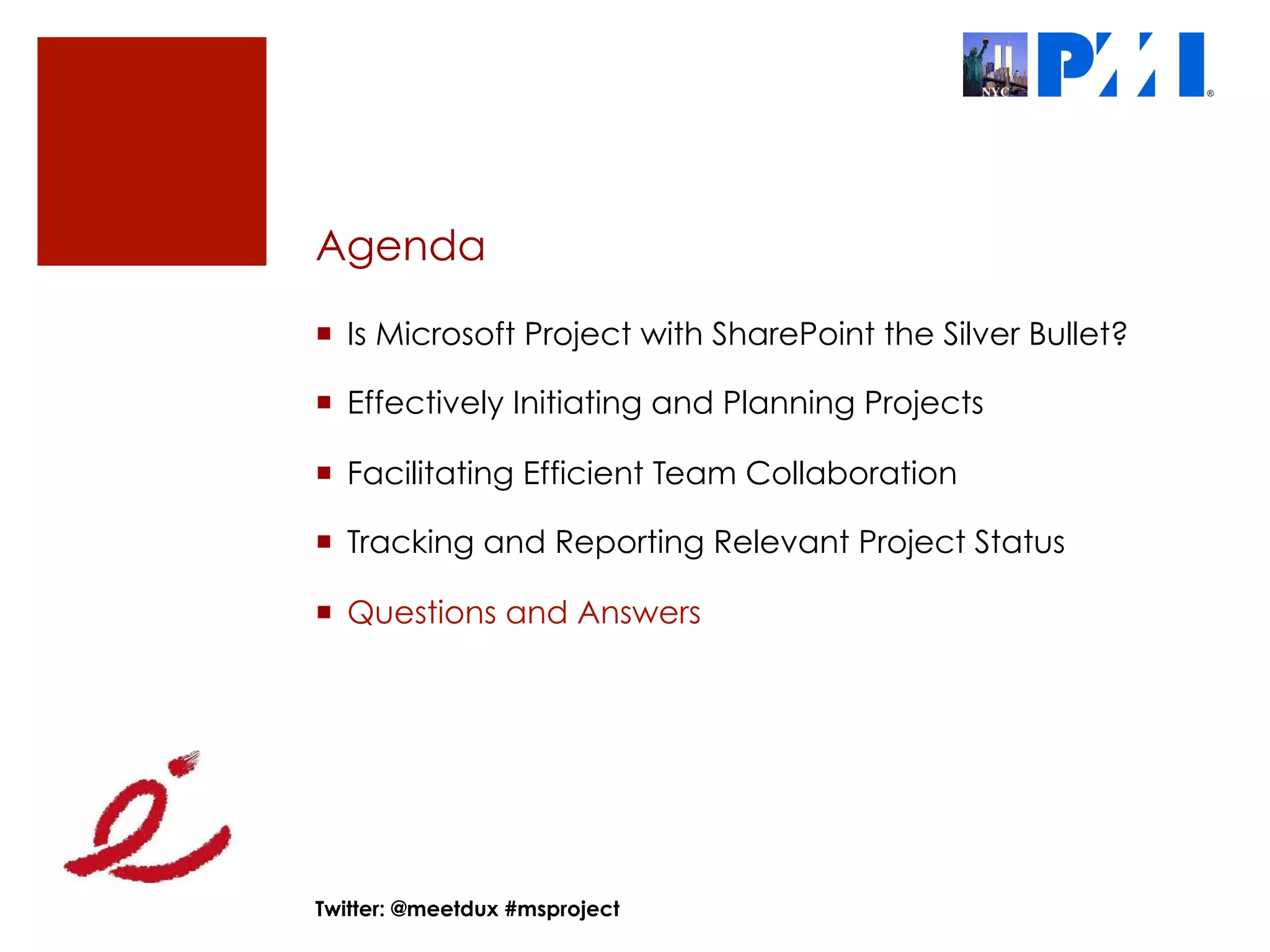 NYC PMI®

Agenda

- Is Microsoft Project with SharePoint the Silver Bullet?
- Effectively Initiating and Planning Projects
- Facilitating Efficient Team Collaboration
- Tracking and Reporting Relevant Project Status
- Questions and Answers

Twitter: @meetdux #msproject